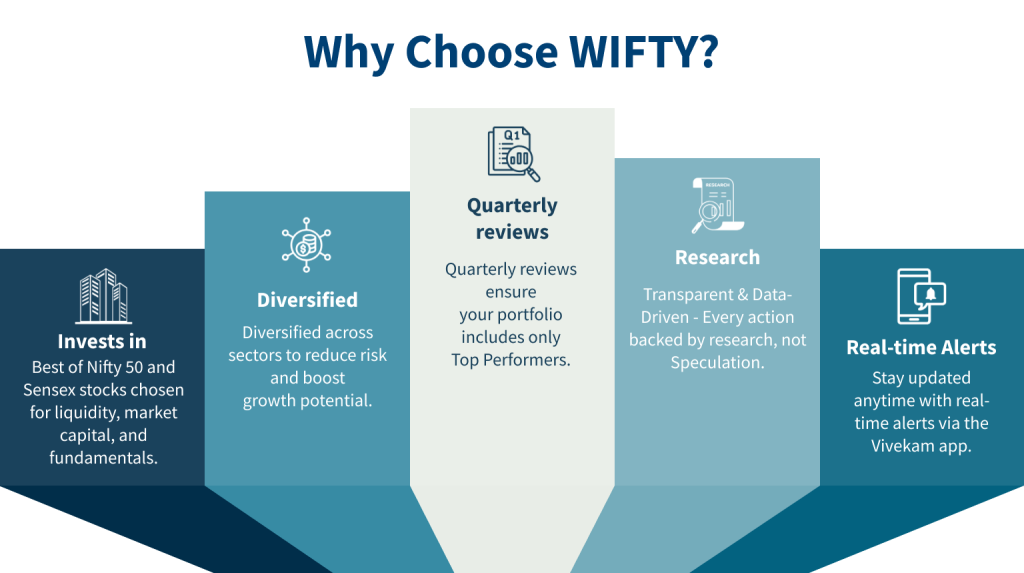 Why Choose WIFTY?

Invests in
Best of Nifty 50 and Sensex stocks chosen for liquidity, market capital, and fundamentals.

Diversified
Diversified across sectors to reduce risk and boost growth potential.

Q1

Quarterly reviews
Quarterly reviews ensure your portfolio includes only Top Performers.

RESEARCH

Research
Transparent & Data-Driven - Every action backed by research, not Speculation.

Real-time Alerts
Stay updated anytime with real-time alerts via the Vivekam app.